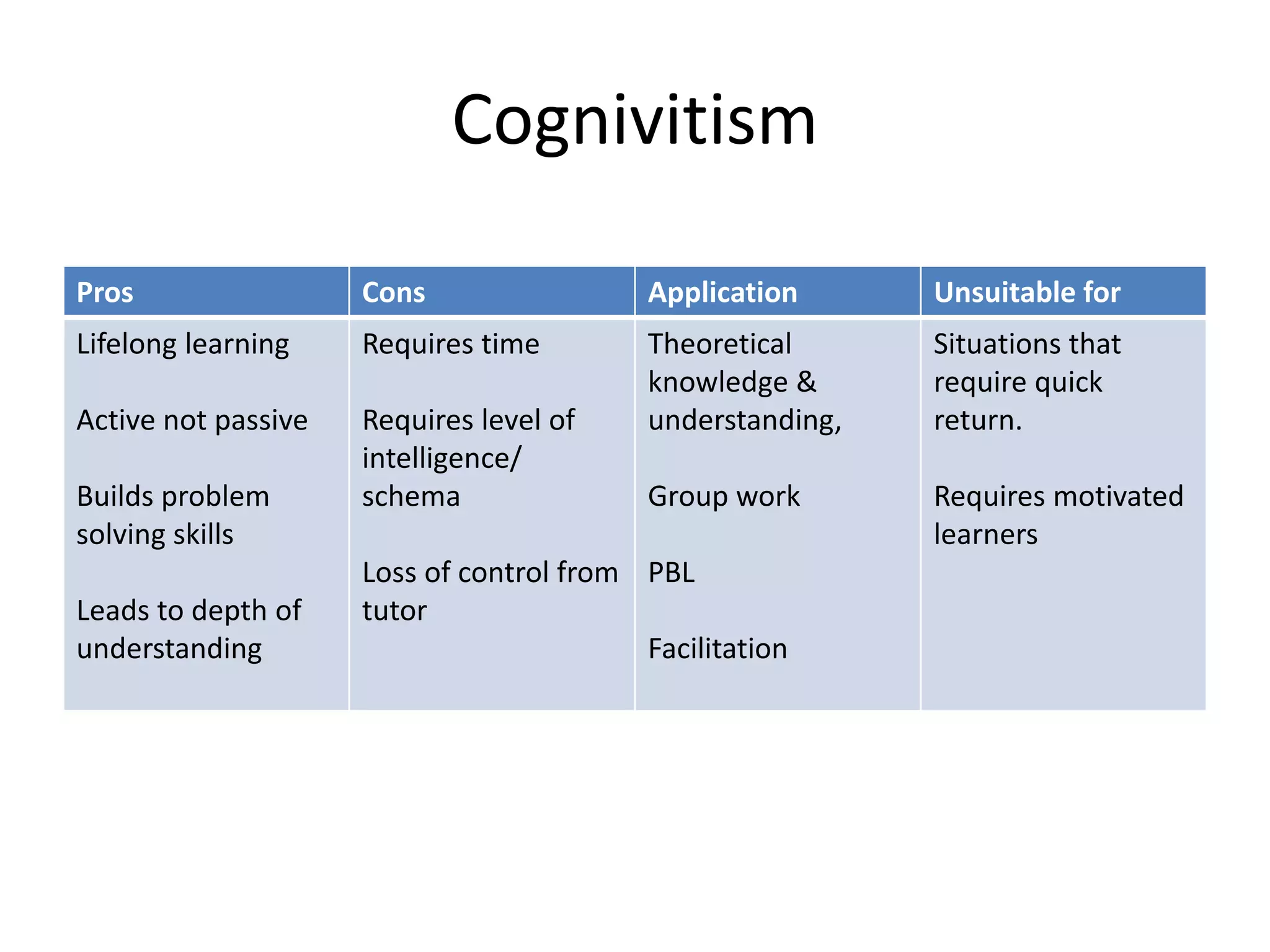 Cognivitism

| Pros | Cons | Application | Unsuitable for |
|---|---|---|---|
| Lifelong learning<br><br>Active not passive<br><br>Builds problem solving skills<br><br>Leads to depth of understanding | Requires time<br><br>Requires level of intelligence/ schema<br><br>Loss of control from tutor | Theoretical knowledge & understanding,<br><br>Group work<br><br>PBL<br><br>Facilitation | Situations that require quick return.<br><br>Requires motivated learners |